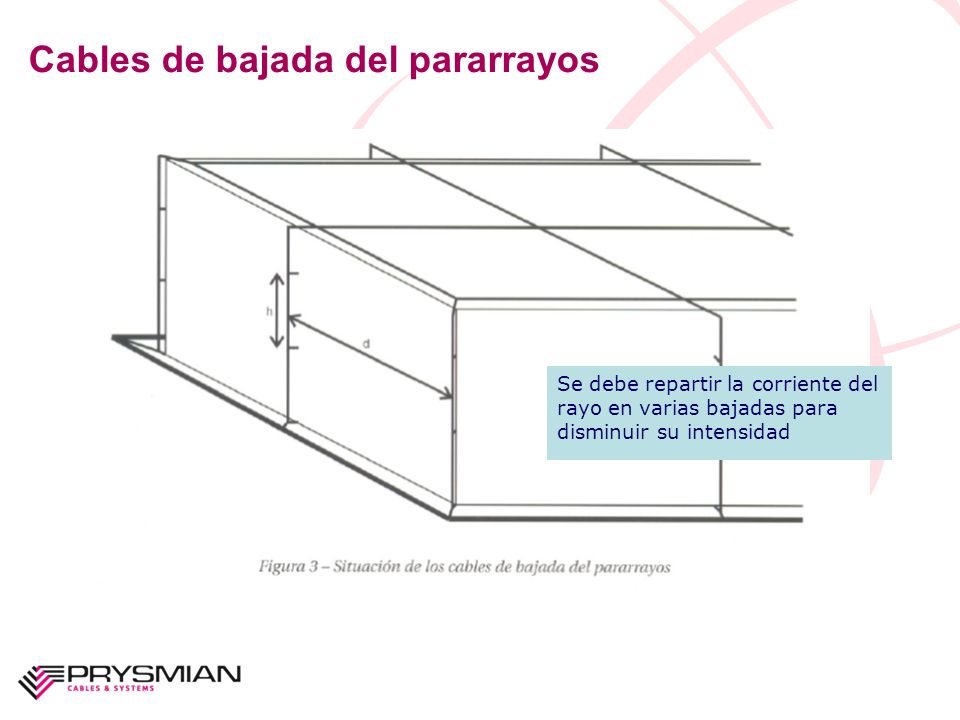 Cables de bajada del pararrayos

h

d

Se debe repartir la corriente del rayo en varias bajadas para disminuir su intensidad

Figura 3 – Situación de los cables de bajada del pararrayos

PRYSMIAN
CABLES & SYSTEMS